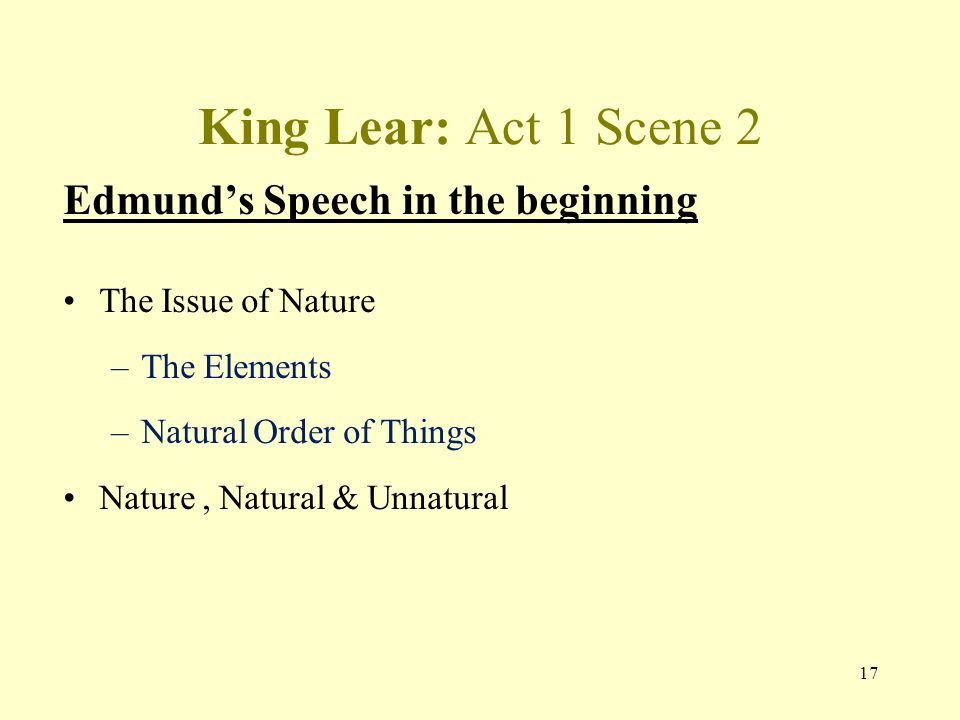 King Lear: Act 1 Scene 2

Edmund’s Speech in the beginning

• The Issue of Nature

– The Elements

– Natural Order of Things

• Nature , Natural & Unnatural

17